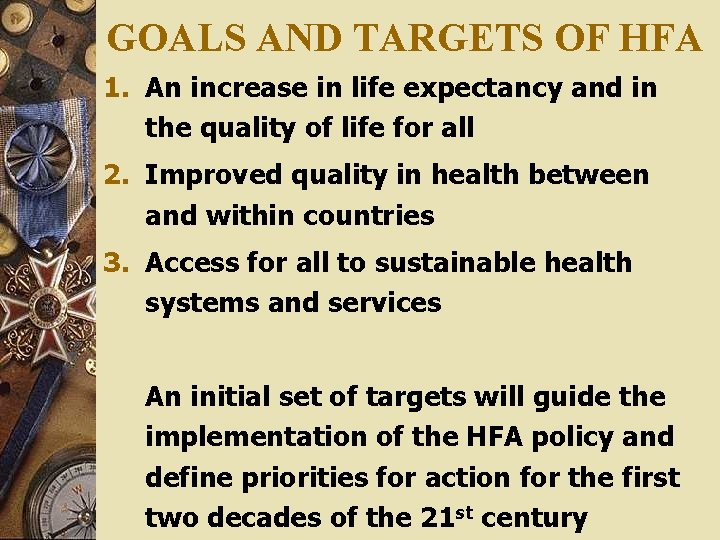 GOALS AND TARGETS OF HFA

1. An increase in life expectancy and in the quality of life for all

2. Improved quality in health between and within countries

3. Access for all to sustainable health systems and services

An initial set of targets will guide the implementation of the HFA policy and define priorities for action for the first two decades of the 21$^{st}$ century